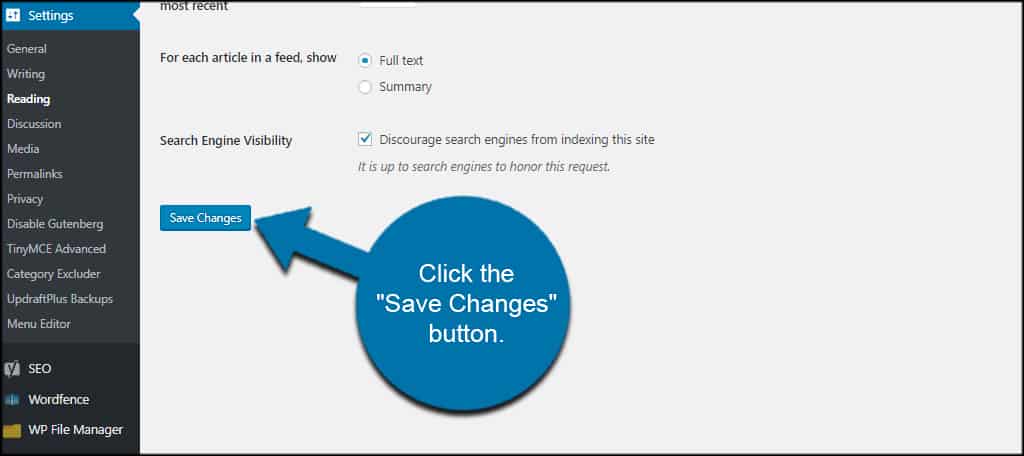 Settings
General
Writing
Reading
Discussion
Media
Permalinks
Privacy
Disable Gutenberg
TinyMCE Advanced
Category Excluder
UpdraftPlus Backups
Menu Editor
SEO
Wordfence
WP File Manager

most recent

For each article in a feed, show
Full text
Summary

Search Engine Visibility
Discourage search engines from indexing this site
It is up to search engines to honor this request.

Save Changes

Click the "Save Changes" button.